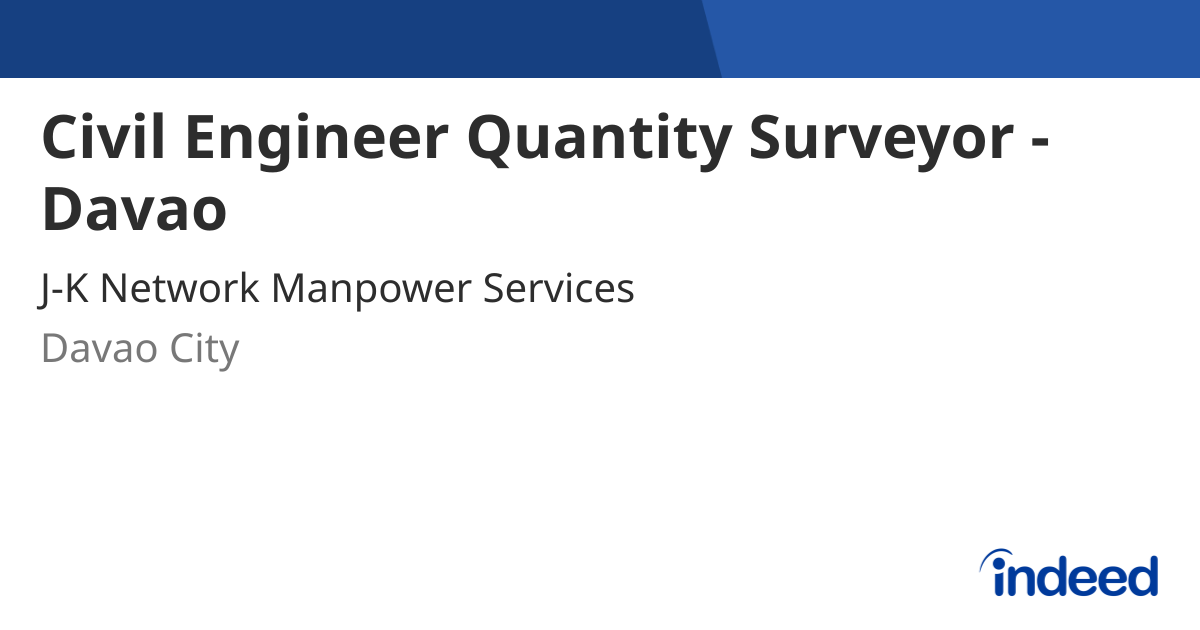 Civil Engineer Quantity Surveyor - Davao

J-K Network Manpower Services

Davao City

indeed